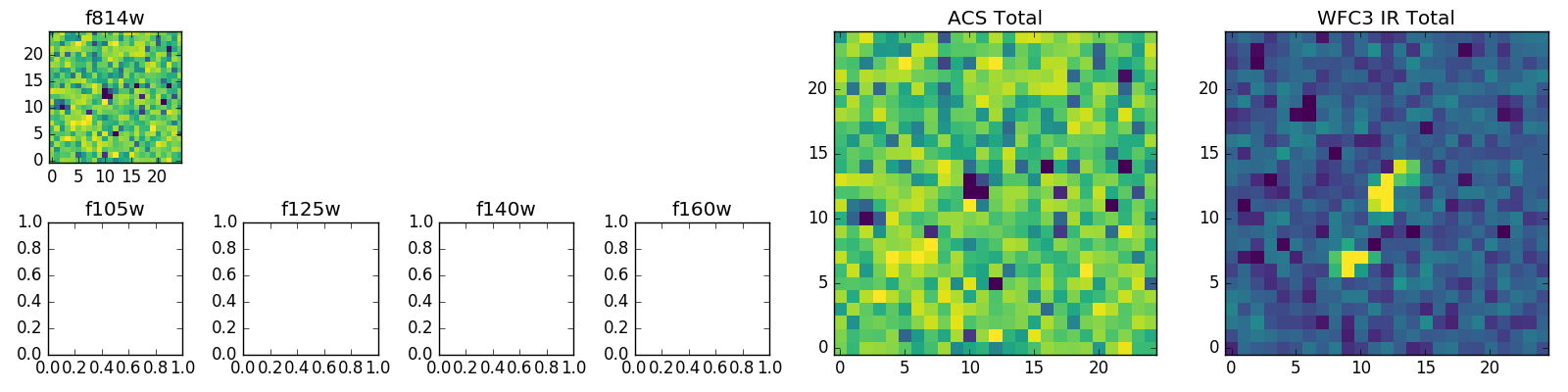 f814w

20
15
10
5
0
0 5 10 15 20

f105w
1.0
0.8
0.6
0.4
0.2
0.0
0.0 0.2 0.4 0.6 0.8 1.0

f125w
1.0
0.8
0.6
0.4
0.2
0.0
0.0 0.2 0.4 0.6 0.8 1.0

f140w
1.0
0.8
0.6
0.4
0.2
0.0
0.0 0.2 0.4 0.6 0.8 1.0

f160w
1.0
0.8
0.6
0.4
0.2
0.0
0.0 0.2 0.4 0.6 0.8 1.0

ACS Total
20
15
10
5
0
0 5 10 15 20

WFC3 IR Total
20
15
10
5
0
0 5 10 15 20